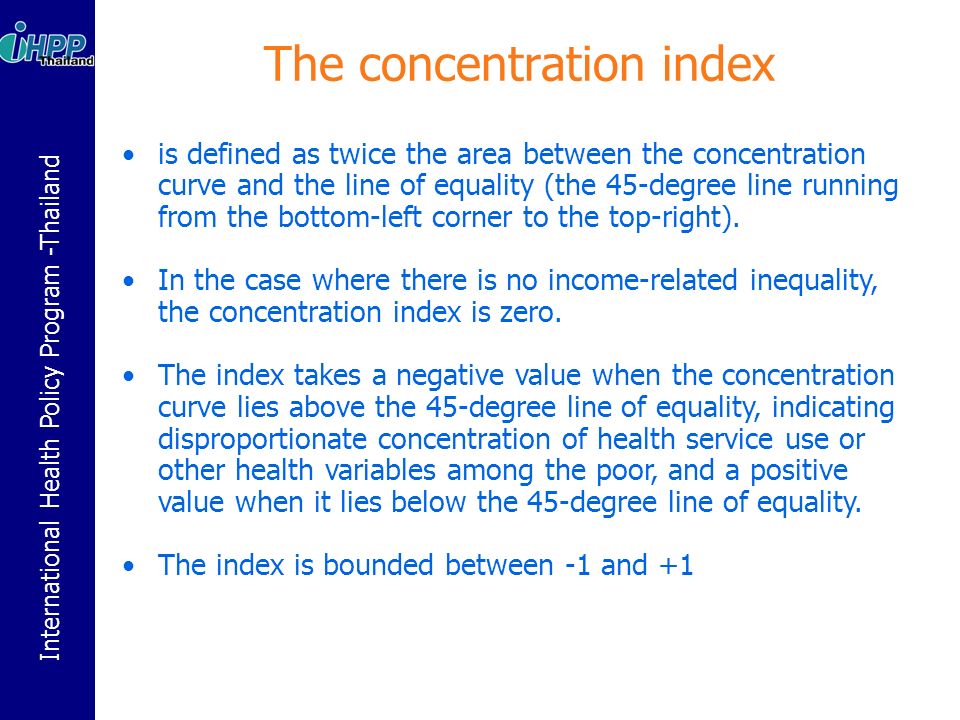 iHPP Thailand

International Health Policy Program -Thailand

The concentration index

• is defined as twice the area between the concentration curve and the line of equality (the 45-degree line running from the bottom-left corner to the top-right).

• In the case where there is no income-related inequality, the concentration index is zero.

• The index takes a negative value when the concentration curve lies above the 45-degree line of equality, indicating disproportionate concentration of health service use or other health variables among the poor, and a positive value when it lies below the 45-degree line of equality.

• The index is bounded between -1 and +1